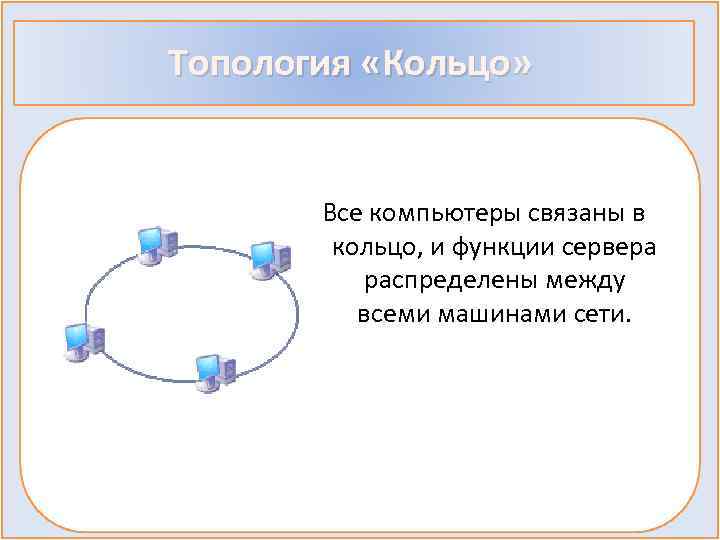 Топология «Кольцо»

Все компьютеры связаны в кольцо, и функции сервера распределены между всеми машинами сети.